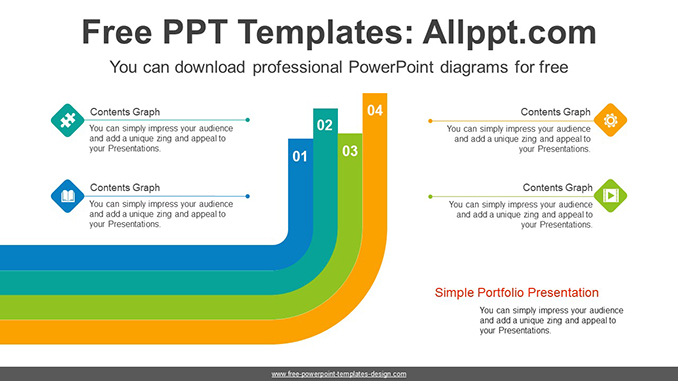 Free PPT Templates: Allppt.com

You can download professional PowerPoint diagrams for free

Contents Graph

You can simply impress your audience and add a unique zing and appeal to your Presentations.

Contents Graph

You can simply impress your audience and add a unique zing and appeal to your Presentations.

01

02

03

04

Contents Graph

You can simply impress your audience and add a unique zing and appeal to your Presentations.

Contents Graph

You can simply impress your audience and add a unique zing and appeal to your Presentations.

Simple Portfolio Presentation

You can simply impress your audience and add a unique zing and appeal to your Presentations.

www.free-powerpoint-templates-design.com